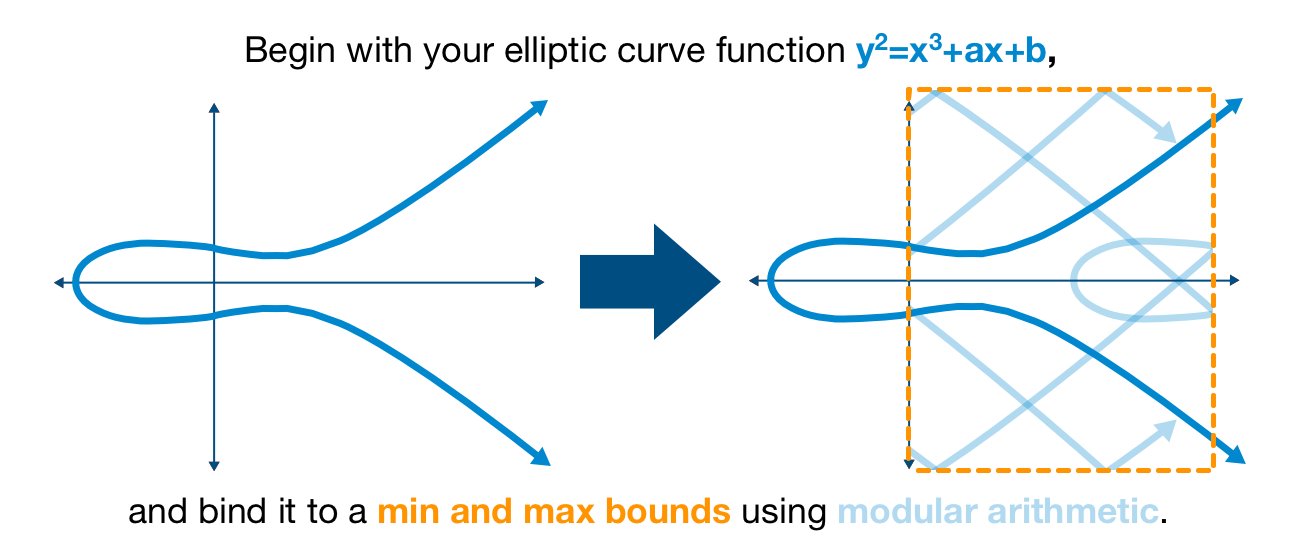 Begin with your elliptic curve function $y^2=x^3+ax+b$,

and bind it to a min and max bounds using modular arithmetic.